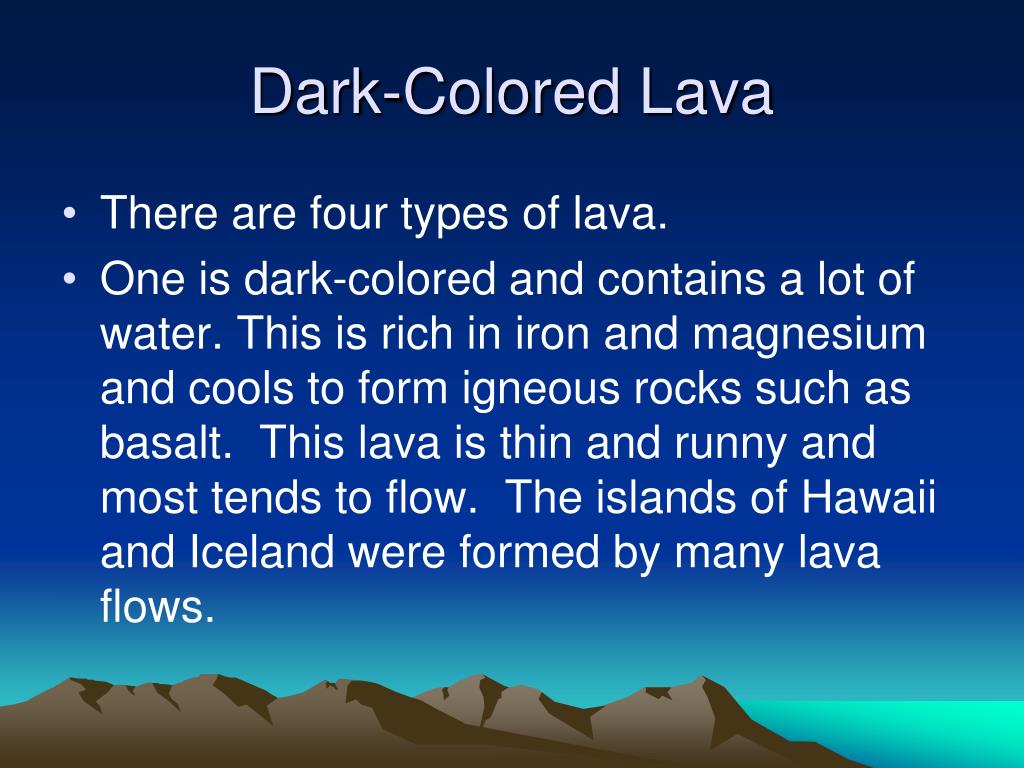 Dark-Colored Lava

• There are four types of lava.

• One is dark-colored and contains a lot of water. This is rich in iron and magnesium and cools to form igneous rocks such as basalt. This lava is thin and runny and most tends to flow. The islands of Hawaii and Iceland were formed by many lava flows.